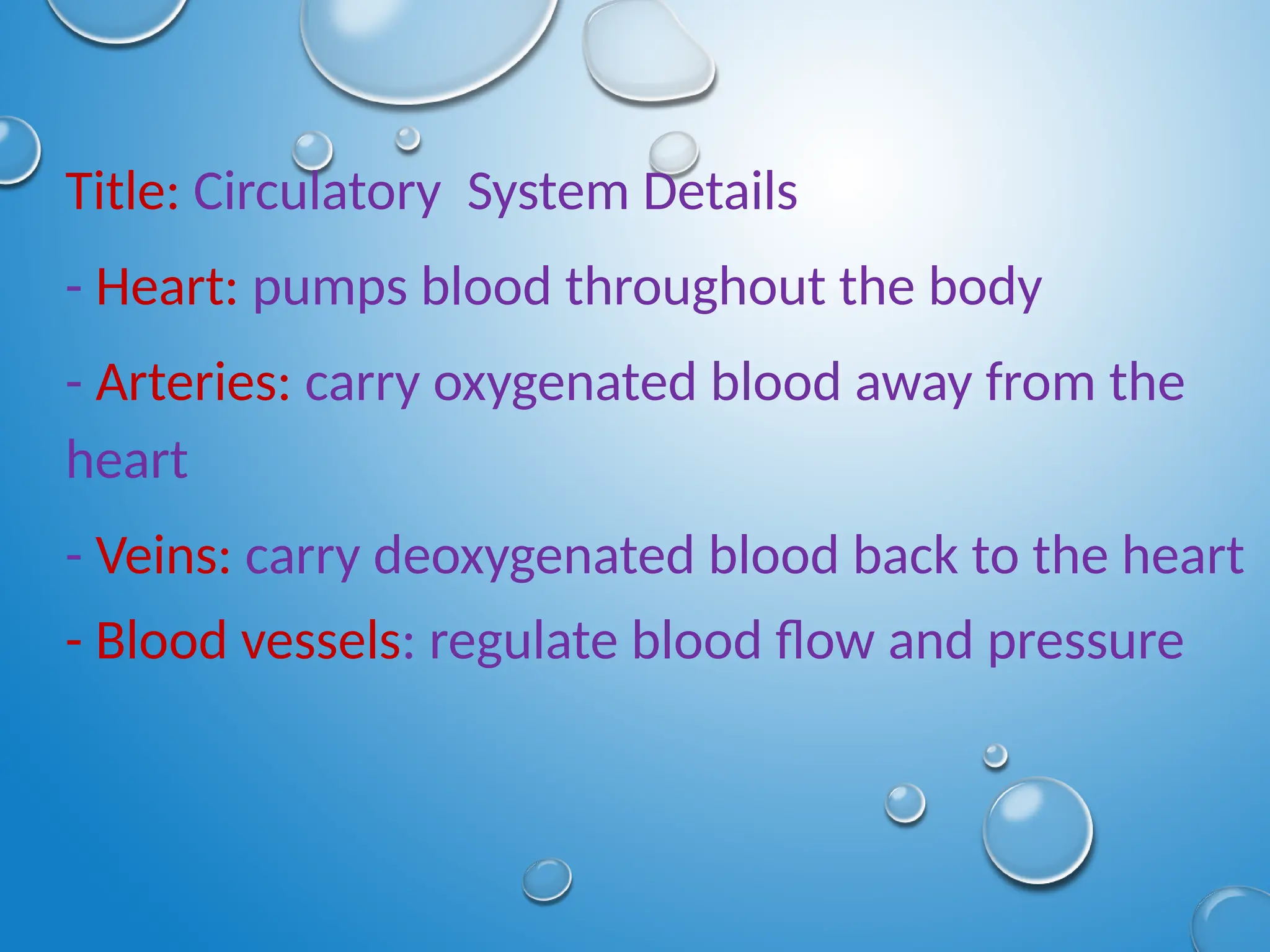 Title: Circulatory  System Details

- Heart: pumps blood throughout the body

- Arteries: carry oxygenated blood away from the heart

- Veins: carry deoxygenated blood back to the heart

- Blood vessels: regulate blood flow and pressure